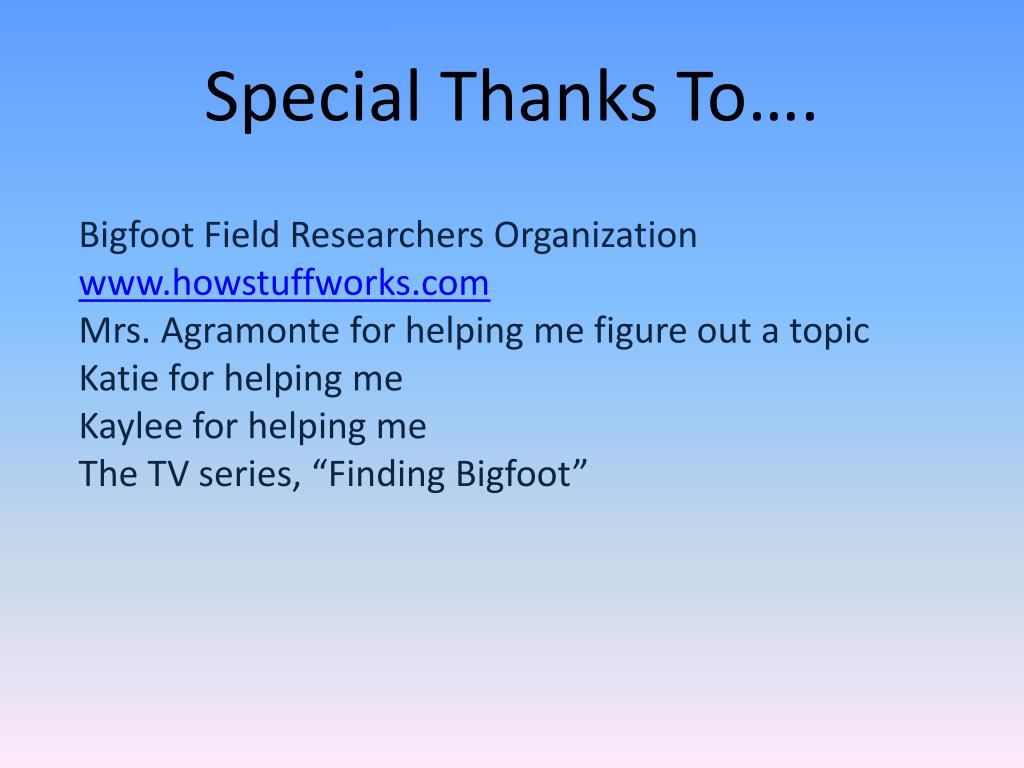 Special Thanks To….

Bigfoot Field Researchers Organization
www.howstuffworks.com
Mrs. Agramonte for helping me figure out a topic
Katie for helping me
Kaylee for helping me
The TV series, “Finding Bigfoot”